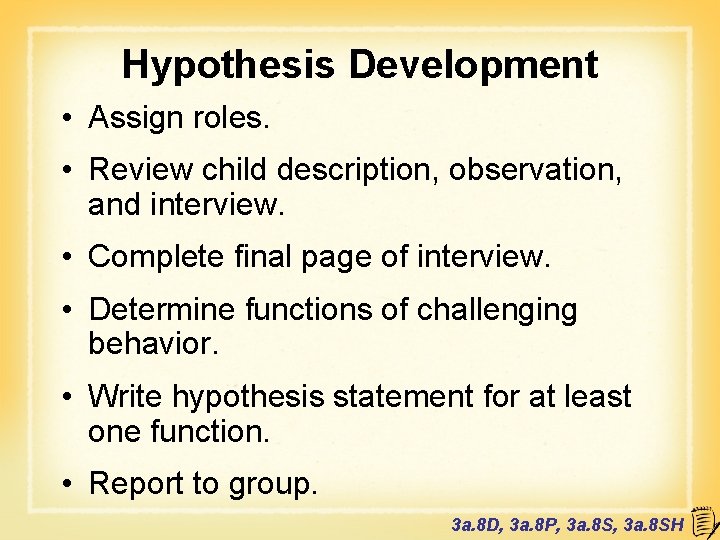 Hypothesis Development

• Assign roles.

• Review child description, observation, and interview.

• Complete final page of interview.

• Determine functions of challenging behavior.

• Write hypothesis statement for at least one function.

• Report to group.

3a.8D, 3a.8P, 3a.8S, 3a.8SH